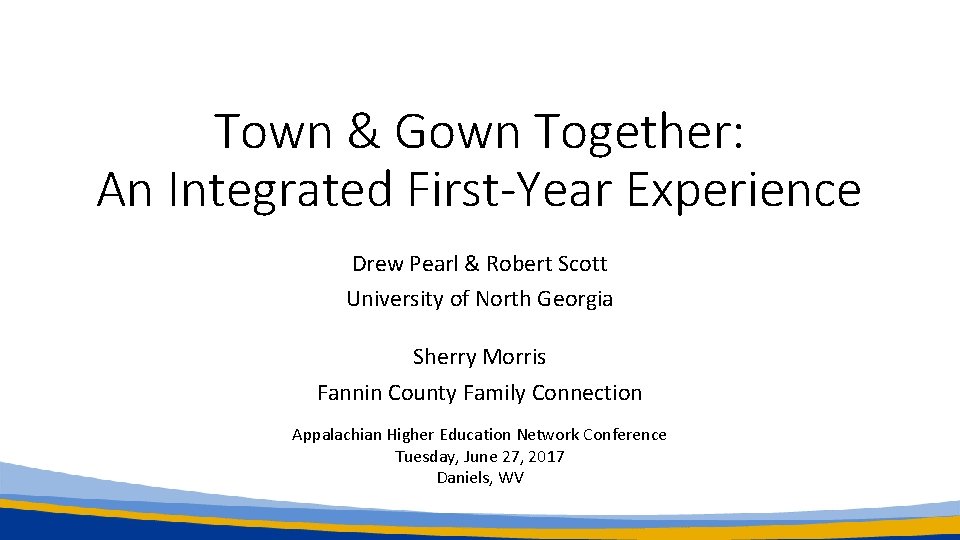 Town & Gown Together:
An Integrated First-Year Experience

Drew Pearl & Robert Scott
University of North Georgia

Sherry Morris
Fannin County Family Connection

Appalachian Higher Education Network Conference
Tuesday, June 27, 2017
Daniels, WV